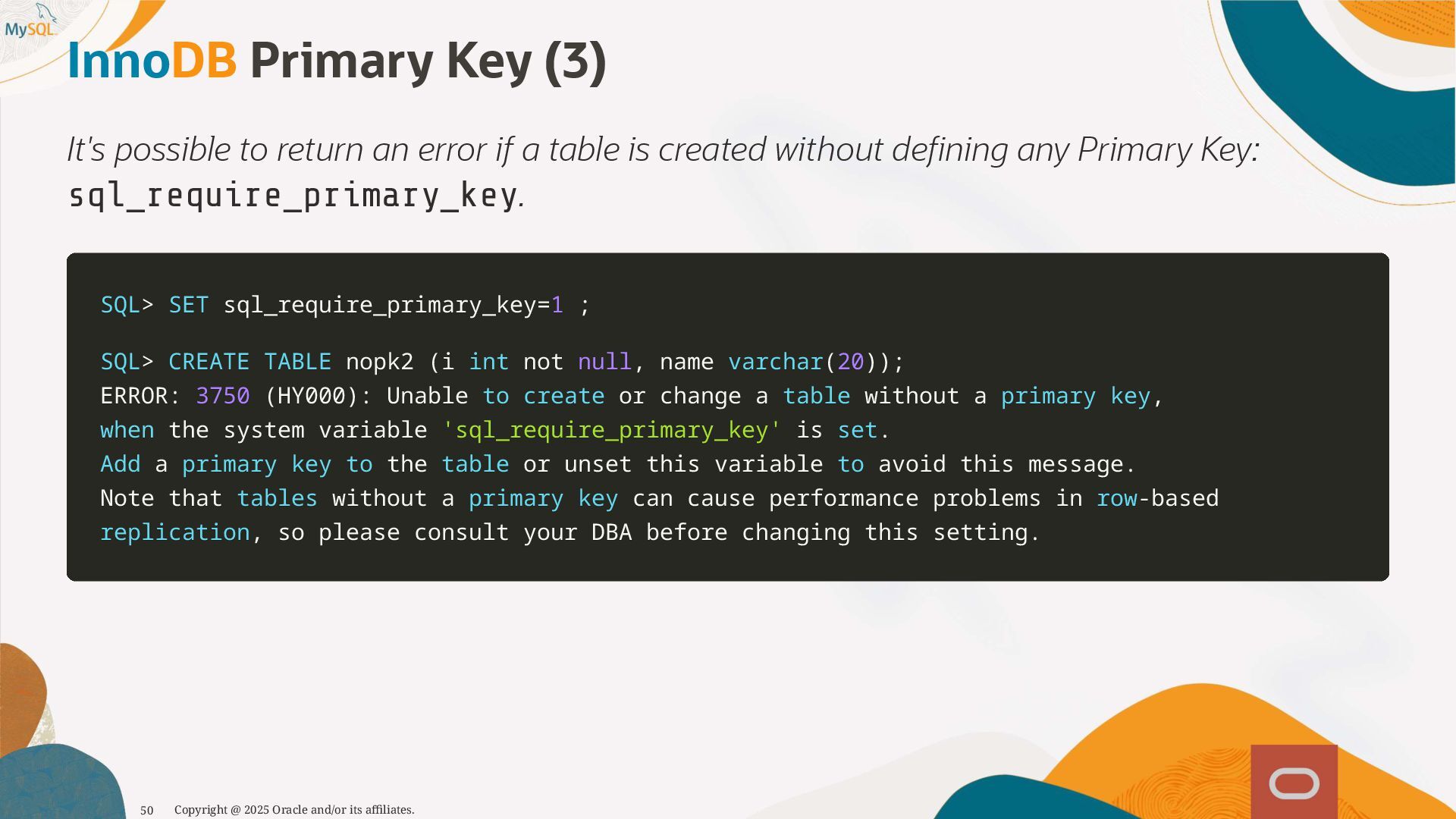 MySQL

InnoDB Primary Key (3)

It's possible to return an error if a table is created without defining any Primary Key: sql_require_primary_key.

SQL> SET sql_require_primary_key=1 ;

SQL> CREATE TABLE nopk2 (i int not null, name varchar(20));
ERROR: 3750 (HY000): Unable to create or change a table without a primary key, when the system variable 'sql_require_primary_key' is set.
Add a primary key to the table or unset this variable to avoid this message.
Note that tables without a primary key can cause performance problems in row-based replication, so please consult your DBA before changing this setting.

50 Copyright @ 2025 Oracle and/or its affiliates.